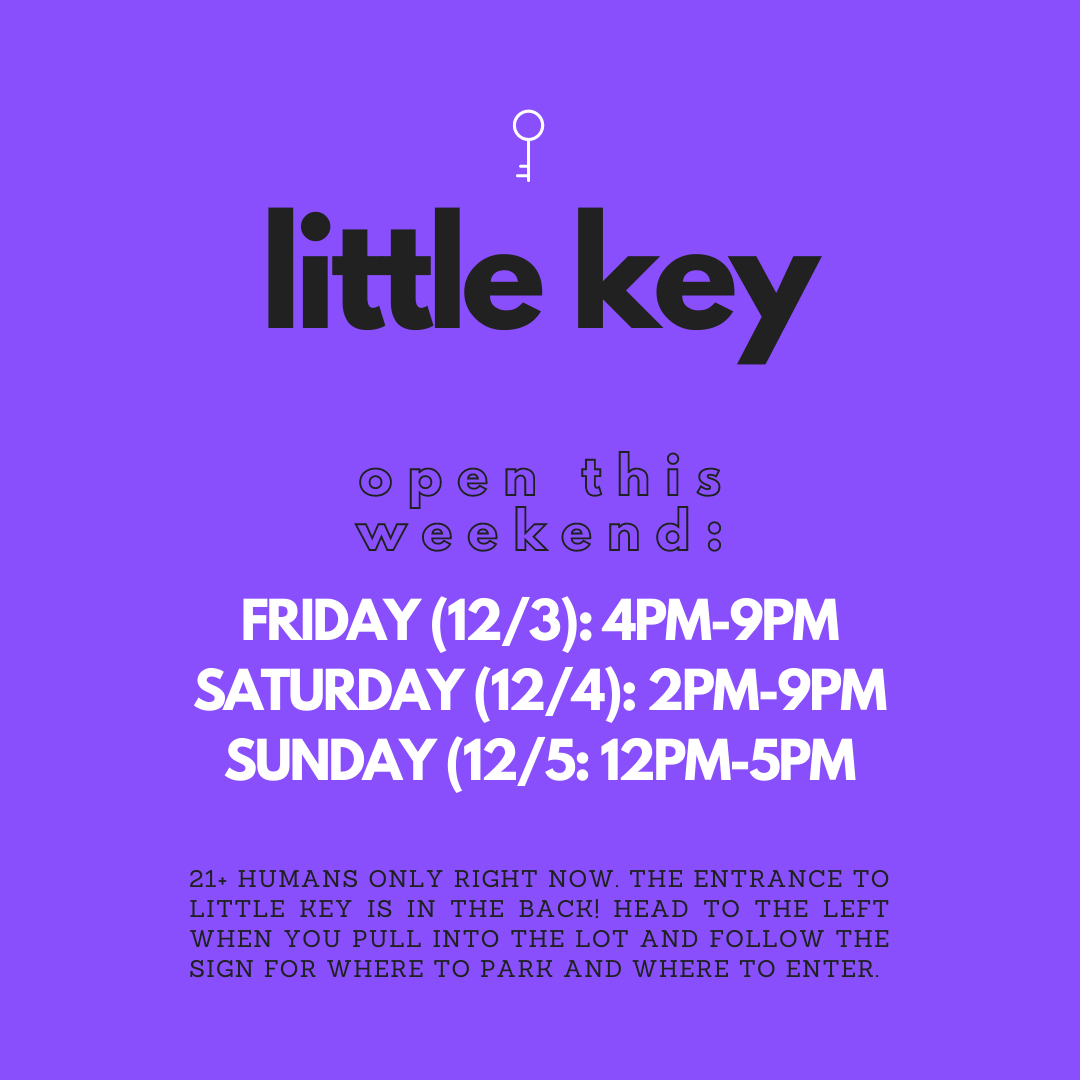 little key

open this weekend:

FRIDAY (12/3): 4PM-9PM
SATURDAY (12/4): 2PM-9PM
SUNDAY (12/5: 12PM-5PM

21+ HUMANS ONLY RIGHT NOW. THE ENTRANCE TO LITTLE KEY IS IN THE BACK! HEAD TO THE LEFT WHEN YOU PULL INTO THE LOT AND FOLLOW THE SIGN FOR WHERE TO PARK AND WHERE TO ENTER.